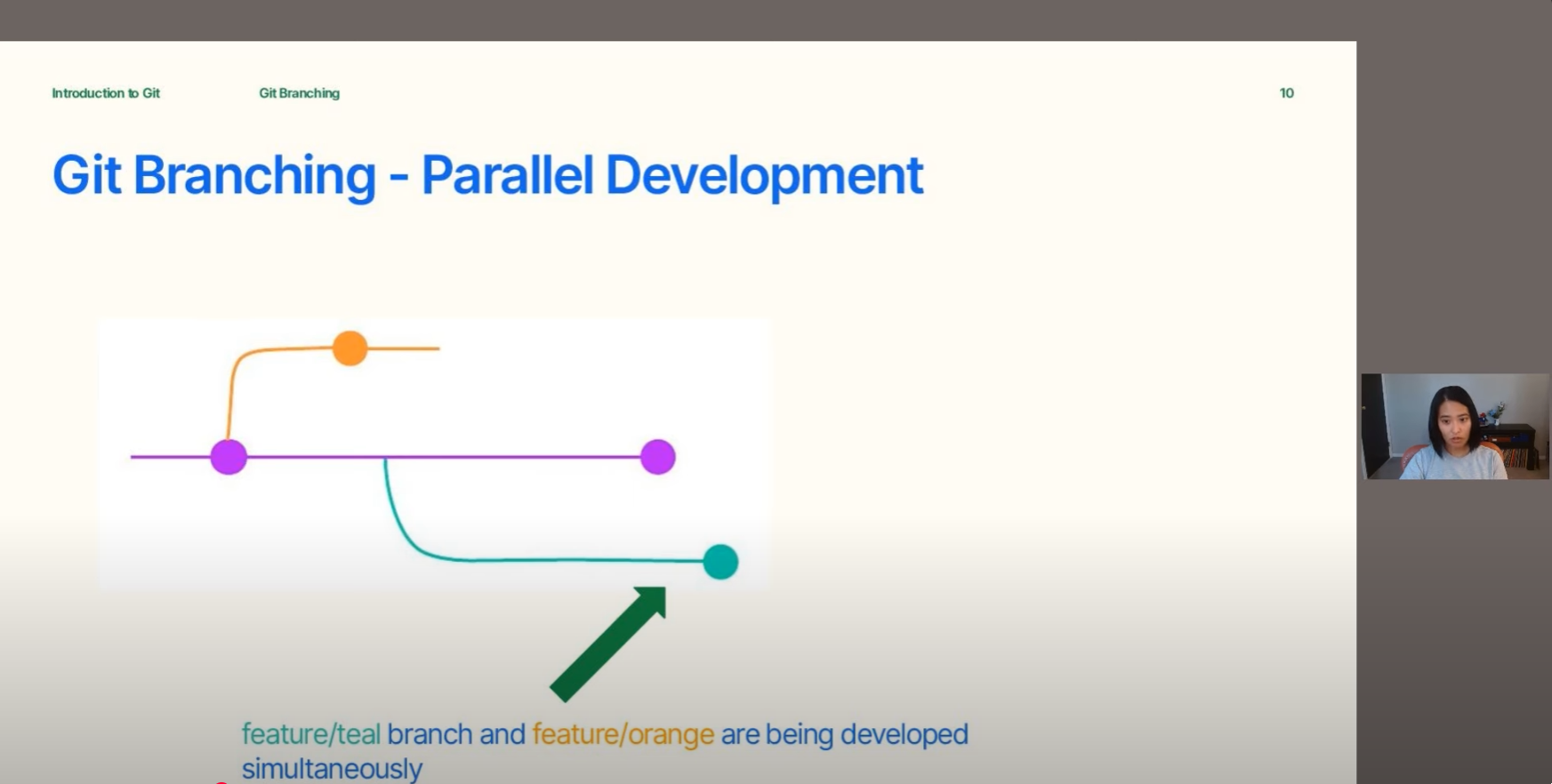 Introduction to Git Git Branching 10

Git Branching - Parallel Development

feature/teal branch and feature/orange are being developed simultaneously